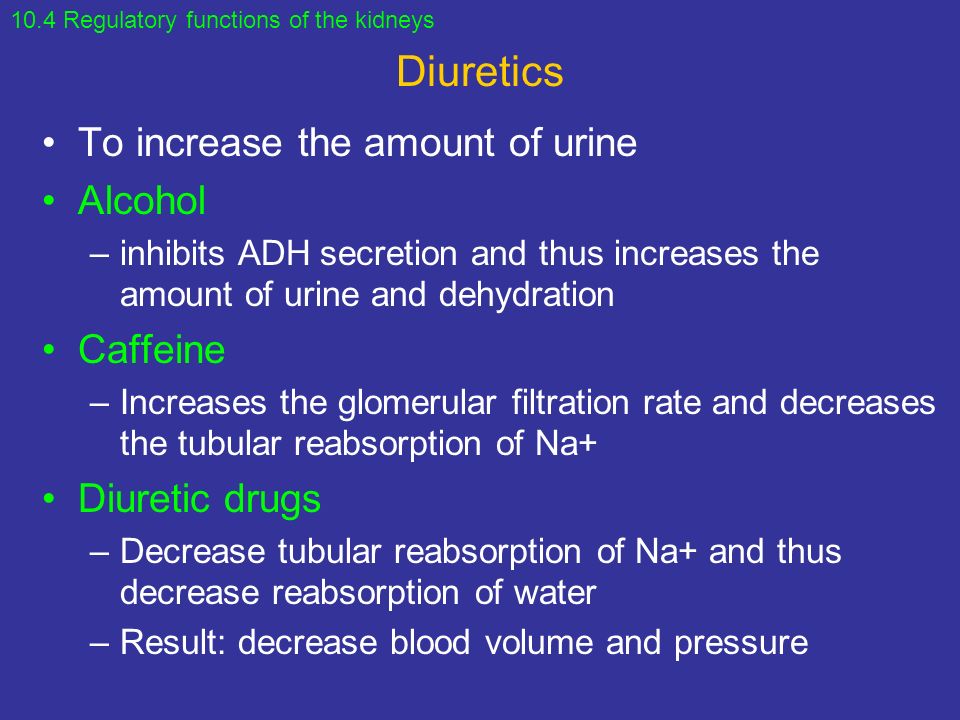 10.4 Regulatory functions of the kidneys

Diuretics

• To increase the amount of urine
• Alcohol
– inhibits ADH secretion and thus increases the amount of urine and dehydration
• Caffeine
– Increases the glomerular filtration rate and decreases the tubular reabsorption of Na+
• Diuretic drugs
– Decrease tubular reabsorption of Na+ and thus decrease reabsorption of water
– Result: decrease blood volume and pressure